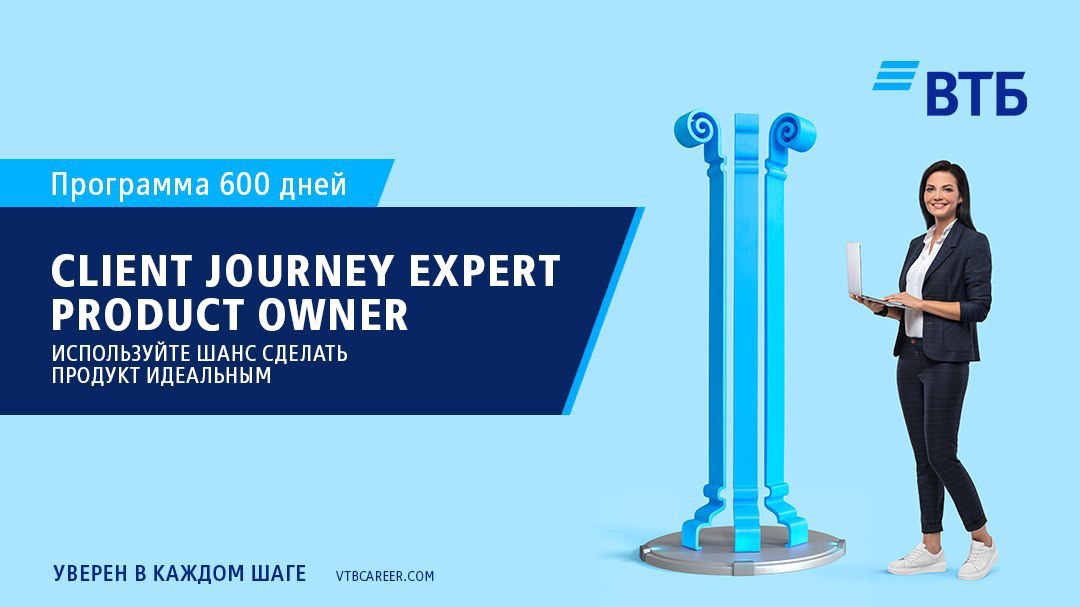 ВТБ

Программа 600 дней

CLIENT JOURNEY EXPERT
PRODUCT OWNER
ИСПОЛЬЗУЙТЕ ШАНС СДЕЛАТЬ ПРОДУКТ ИДЕАЛЬНЫМ

УВЕРЕН В КАЖДОМ ШАГЕ VTBCAREER.COM